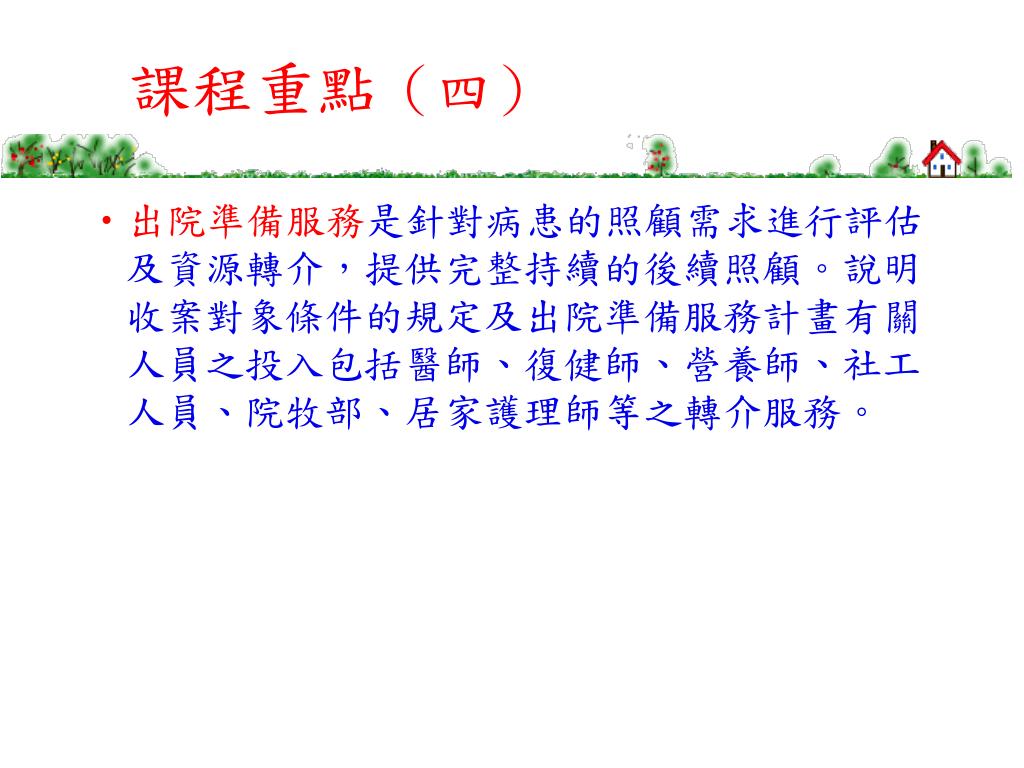 課程重點（四）

• 出院準備服務是針對病患的照顧需求進行評估及資源轉介，提供完整持續的後續照顧。說明收案對象條件的規定及出院準備服務計畫有關人員之投入包括醫師、復健師、營養師、社工人員、院牧部、居家護理師等之轉介服務。